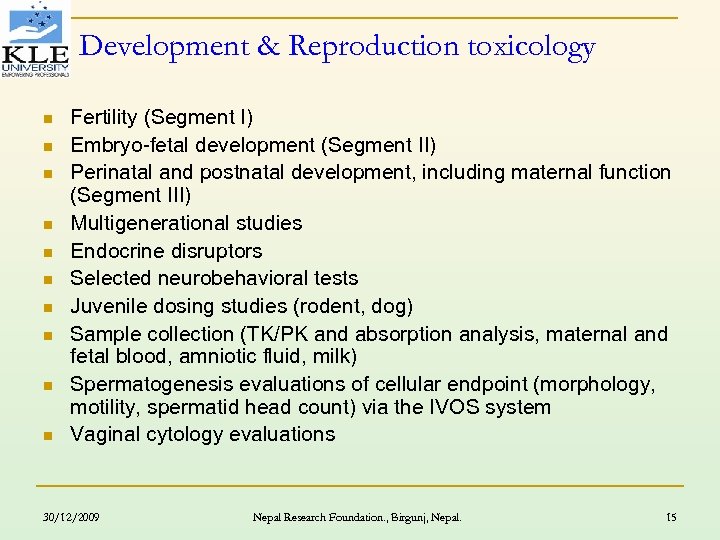 KLE UNIVERSITY
EMPOWERING PROFESSIONALS

Development & Reproduction toxicology

- Fertility (Segment I)
- Embryo-fetal development (Segment II)
- Perinatal and postnatal development, including maternal function (Segment III)
- Multigenerational studies
- Endocrine disruptors
- Selected neurobehavioral tests
- Juvenile dosing studies (rodent, dog)
- Sample collection (TK/PK and absorption analysis, maternal and fetal blood, amniotic fluid, milk)
- Spermatogenesis evaluations of cellular endpoint (morphology, motility, spermatid head count) via the IVOS system
- Vaginal cytology evaluations

30/12/2009 Nepal Research Foundation., Birgunj, Nepal. 15